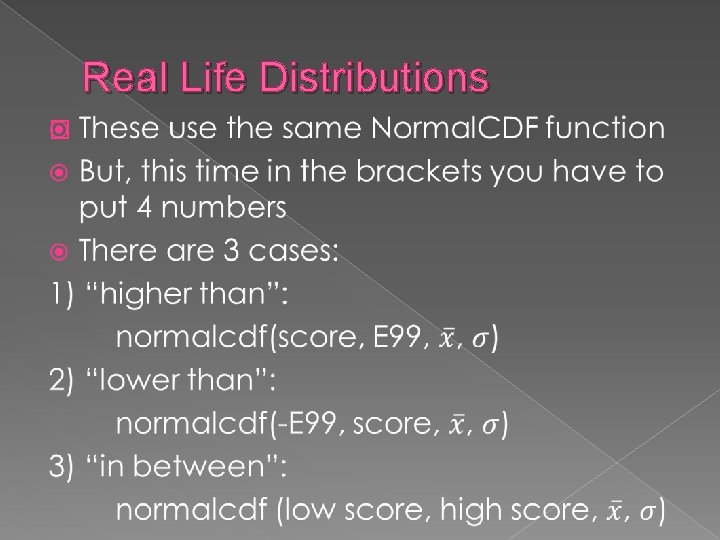 Real Life Distributions

These use the same NormalCDF function

But, this time in the brackets you have to put 4 numbers

There are 3 cases:

1) “higher than”:

normalcdf(score, E99, $\bar{x}$, $\sigma$)

2) “lower than”:

normalcdf(-E99, score, $\bar{x}$, $\sigma$)

3) “in between”:

normalcdf (low score, high score, $\bar{x}$, $\sigma$)